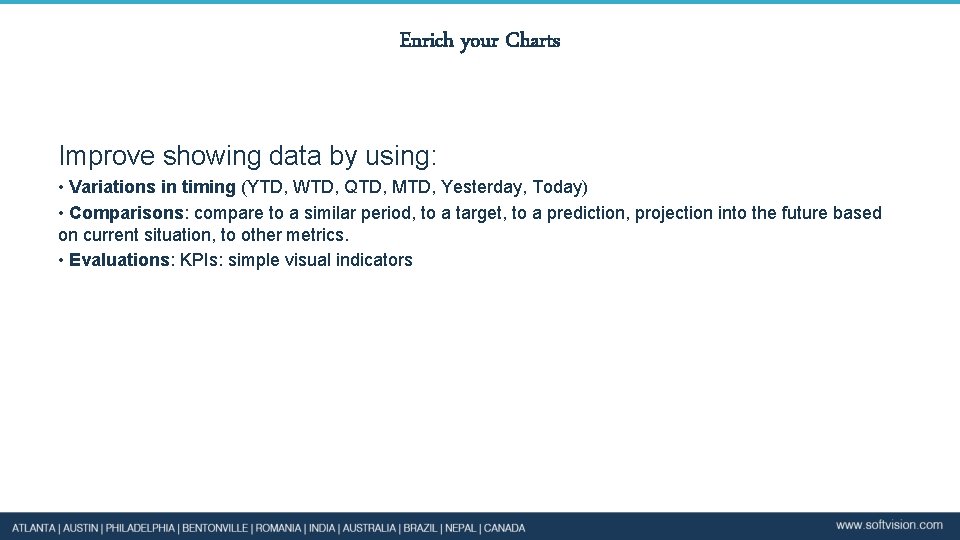 Enrich your Charts

Improve showing data by using:

• Variations in timing (YTD, WTD, QTD, MTD, Yesterday, Today)
• Comparisons: compare to a similar period, to a target, to a prediction, projection into the future based on current situation, to other metrics.
• Evaluations: KPIs: simple visual indicators

ATLANTA | AUSTIN | PHILADELPHIA | BENTONVILLE | ROMANIA | INDIA | AUSTRALIA | BRAZIL | NEPAL | CANADA

www.softvision.com